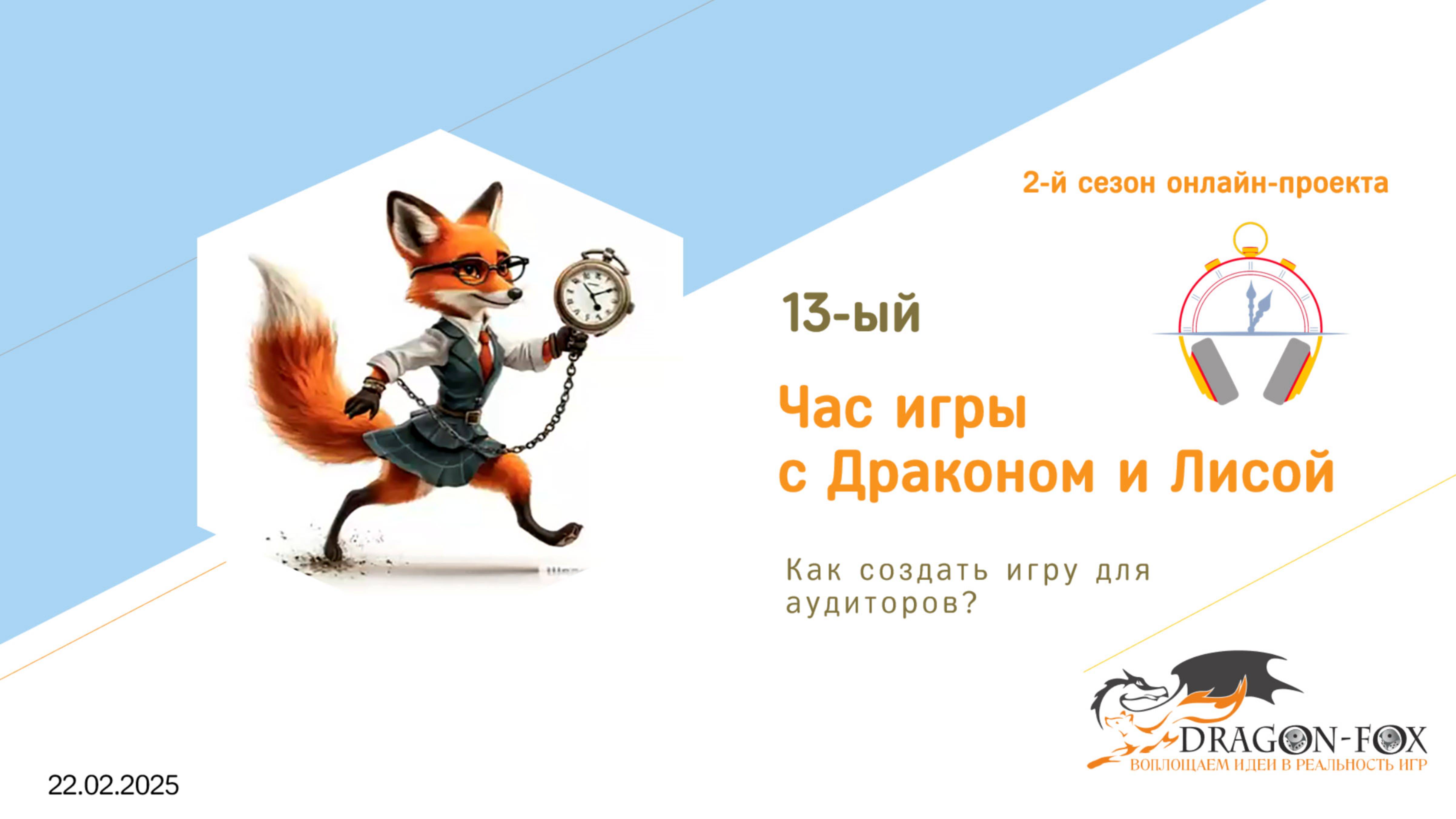 2-й сезон онлайн-проекта

13-ый

Час игры с Драконом и Лисой

Как создать игру для аудиторов?

DRAGON-FOX
ВОПЛОЩАЕМ ИДЕИ В РЕАЛЬНОСТЬ ИГР

22.02.2025